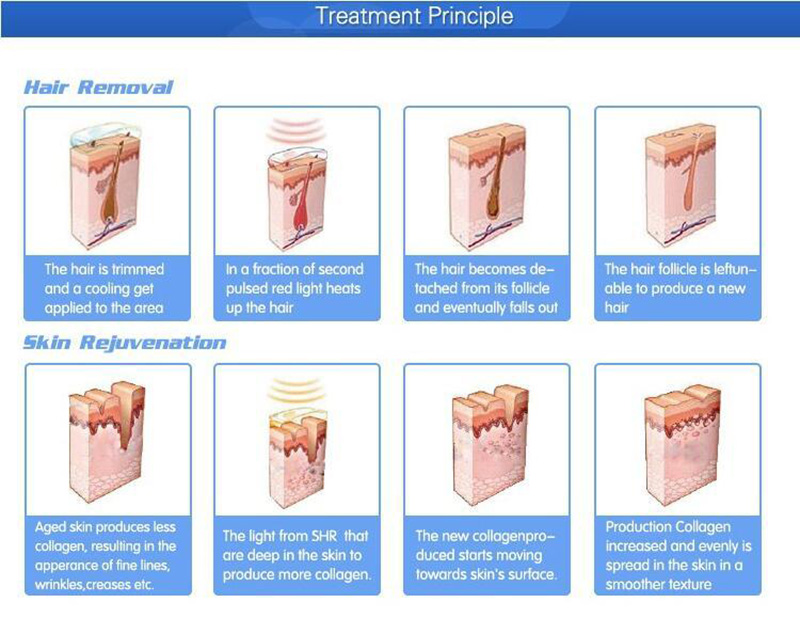 Treatment Principle

Hair Removal

The hair is trimmed and a cooling get applied to the area

In a fraction of second pulsed red light heats up the hair

The hair becomes detached from its follicle and eventually falls out

The hair follicle is leftunable to produce a new hair

Skin Rejuvenation

Aged skin produces less collagen, resulting in the apperance of fine lines, wrinkles,creases etc.

The light from SHR that are deep in the skin to produce more collagen.

The new collagenproduced starts moving towards skin's surface.

Production Collagen increased and evenly is spread in the skin in a smoother texture